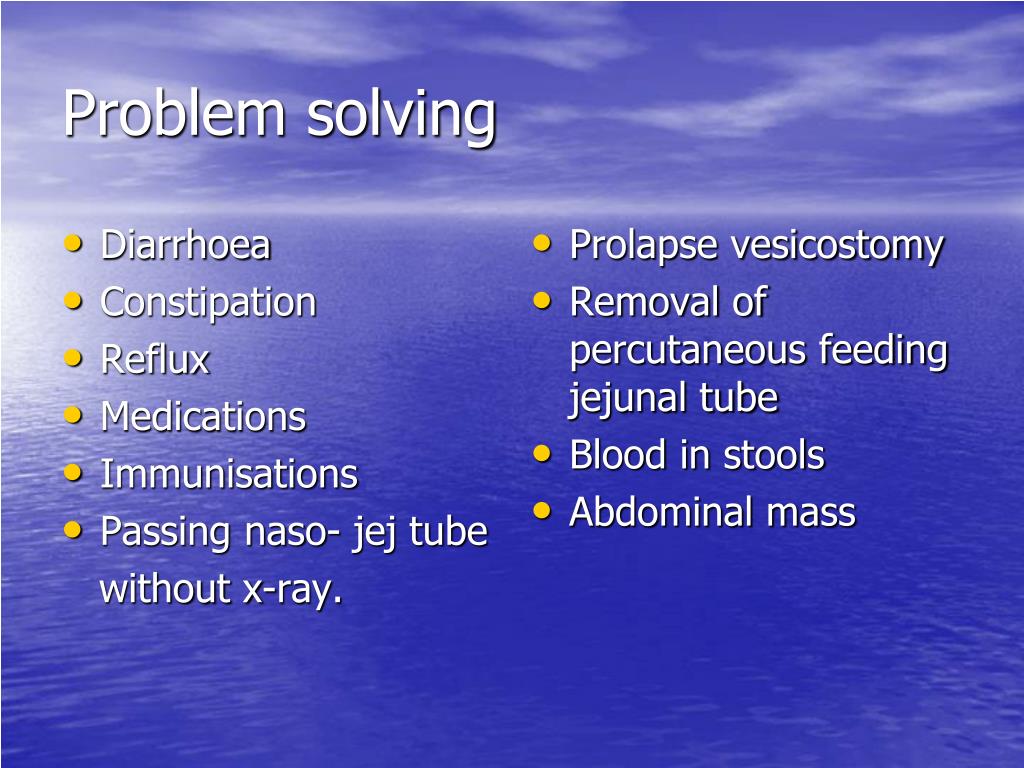 Problem solving

• Diarrhoea
• Constipation
• Reflux
• Medications
• Immunisations
• Passing naso- jej tube without x-ray.

• Prolapse vesicostomy
• Removal of percutaneous feeding jejunal tube
• Blood in stools
• Abdominal mass